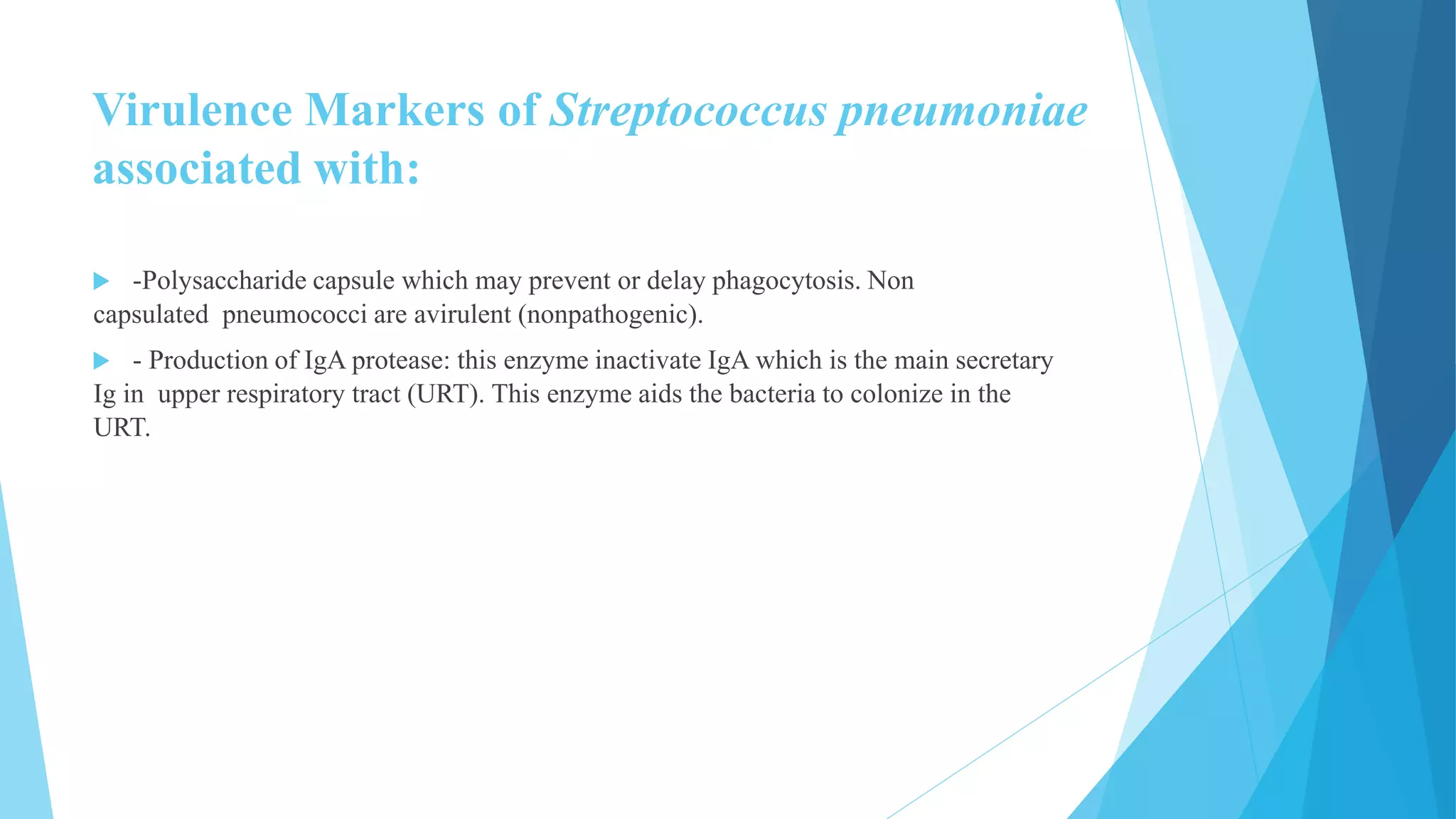 Virulence Markers of Streptococcus pneumoniae associated with:

-Polysaccharide capsule which may prevent or delay phagocytosis. Non capsulated pneumococci are avirulent (nonpathogenic).

- Production of IgA protease: this enzyme inactivate IgA which is the main secretary Ig in upper respiratory tract (URT). This enzyme aids the bacteria to colonize in the URT.